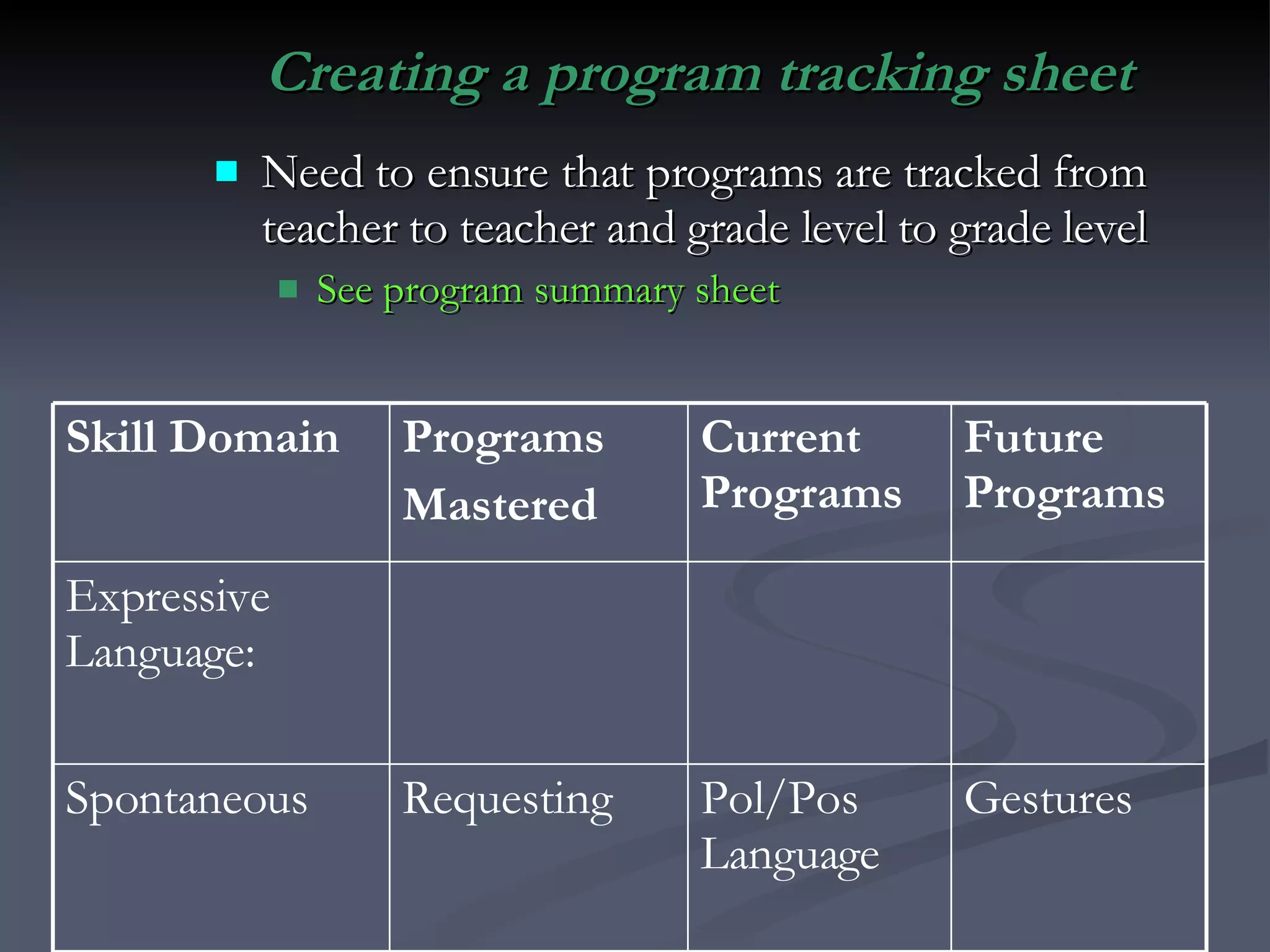 Creating a program tracking sheet

Need to ensure that programs are tracked from teacher to teacher and grade level to grade level

See program summary sheet

| Skill Domain | Programs Mastered | Current Programs | Future Programs |
|---|---|---|---|
| Expressive Language: | | | |
| Spontaneous | Requesting | Pol/Pos Language | Gestures |